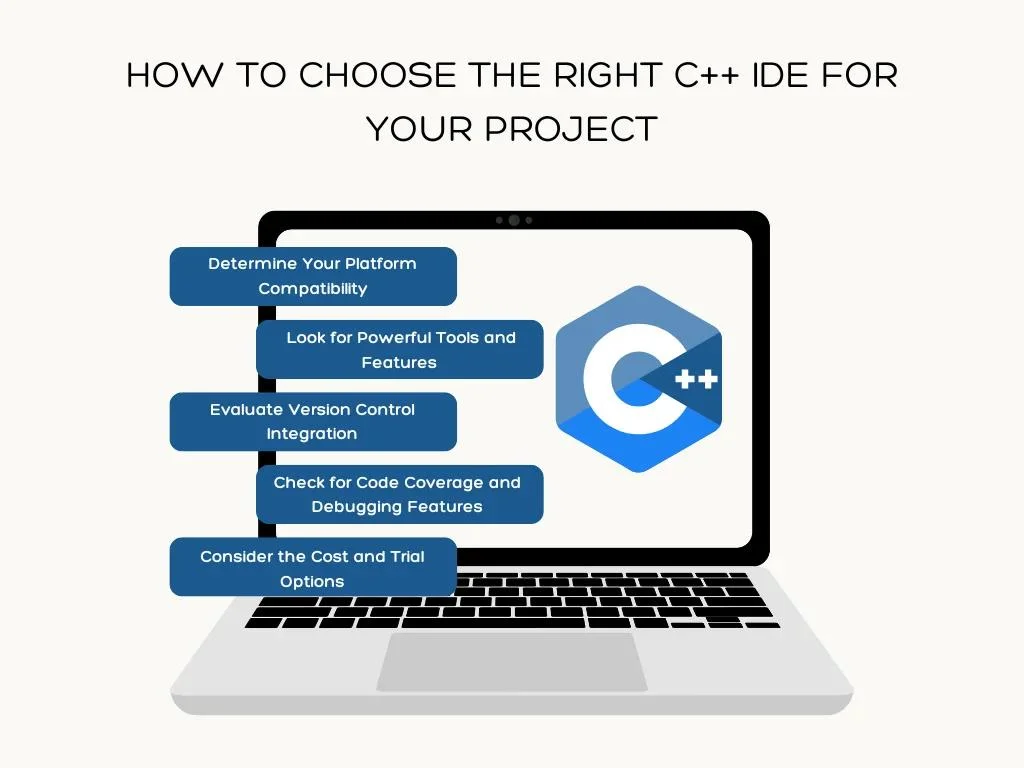 HOW TO CHOOSE THE RIGHT C++ IDE FOR YOUR PROJECT

Determine Your Platform Compatibility

Look for Powerful Tools and Features

Evaluate Version Control Integration

Check for Code Coverage and Debugging Features

Consider the Cost and Trial Options

C++